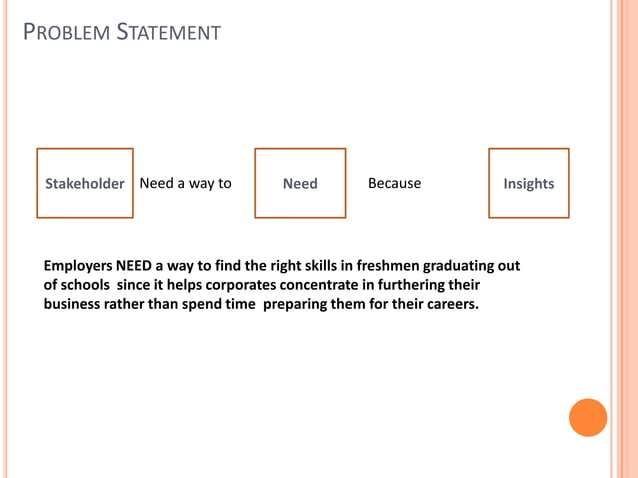 PROBLEM STATEMENT

Stakeholder Need a way to Need Because Insights

Employers NEED a way to find the right skills in freshmen graduating out of schools since it helps corporates concentrate in furthering their business rather than spend time preparing them for their careers.